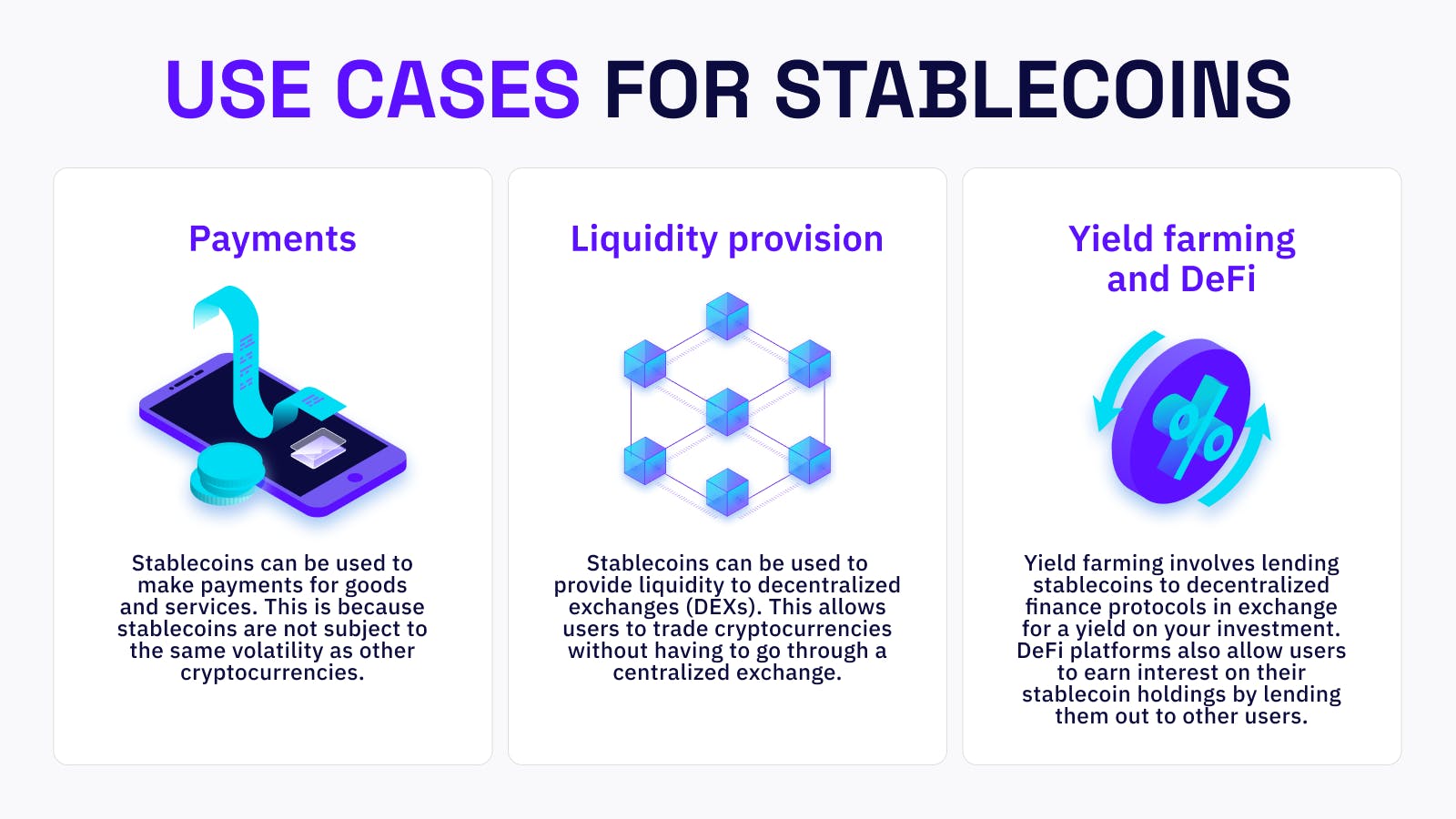 USE CASES FOR STABLECOINS

Payments

Stablecoins can be used to make payments for goods and services. This is because stablecoins are not subject to the same volatility as other cryptocurrencies.

Liquidity provision

Stablecoins can be used to provide liquidity to decentralized exchanges (DEXs). This allows users to trade cryptocurrencies without having to go through a centralized exchange.

Yield farming and DeFi

%

Yield farming involves lending stablecoins to decentralized finance protocols in exchange for a yield on your investment. DeFi platforms also allow users to earn interest on their stablecoin holdings by lending them out to other users.